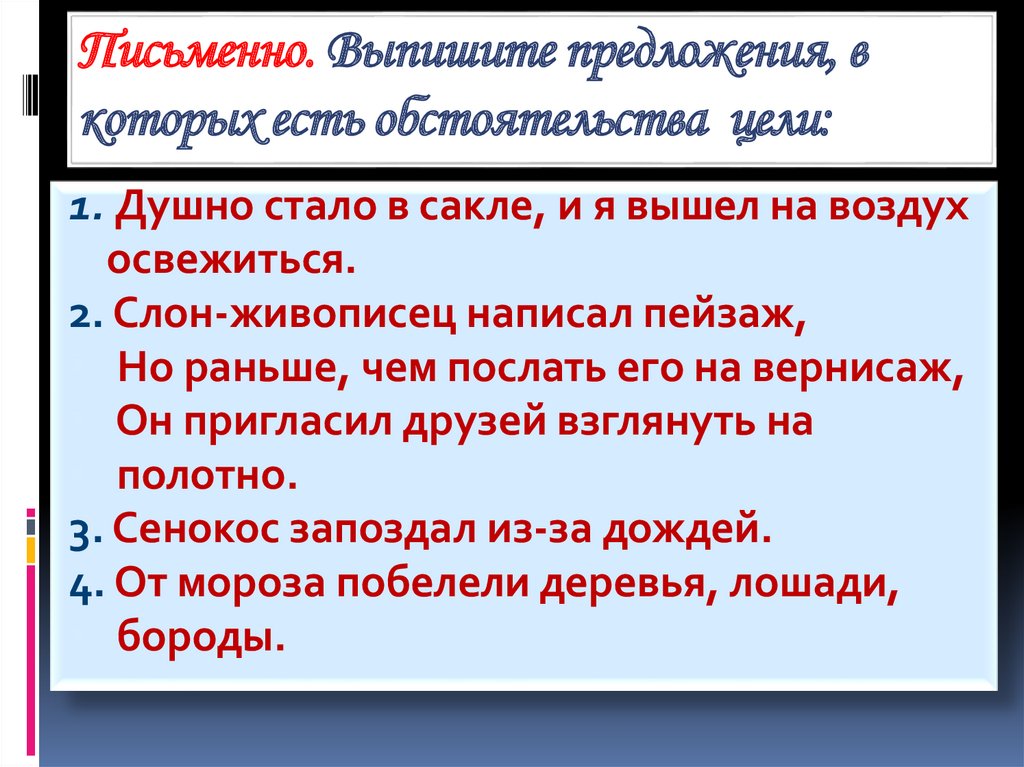 Письменно. Выпишите предложения, в которых есть обстоятельства цели:

1. Душно стало в сакле, и я вышел на воздух освежиться.
2. Слон-живописец написал пейзаж,
Но раньше, чем послать его на вернисаж,
Он пригласил друзей взглянуть на полотно.
3. Сенокос запоздал из-за дождей.
4. От мороза побелели деревья, лошади, бороды.